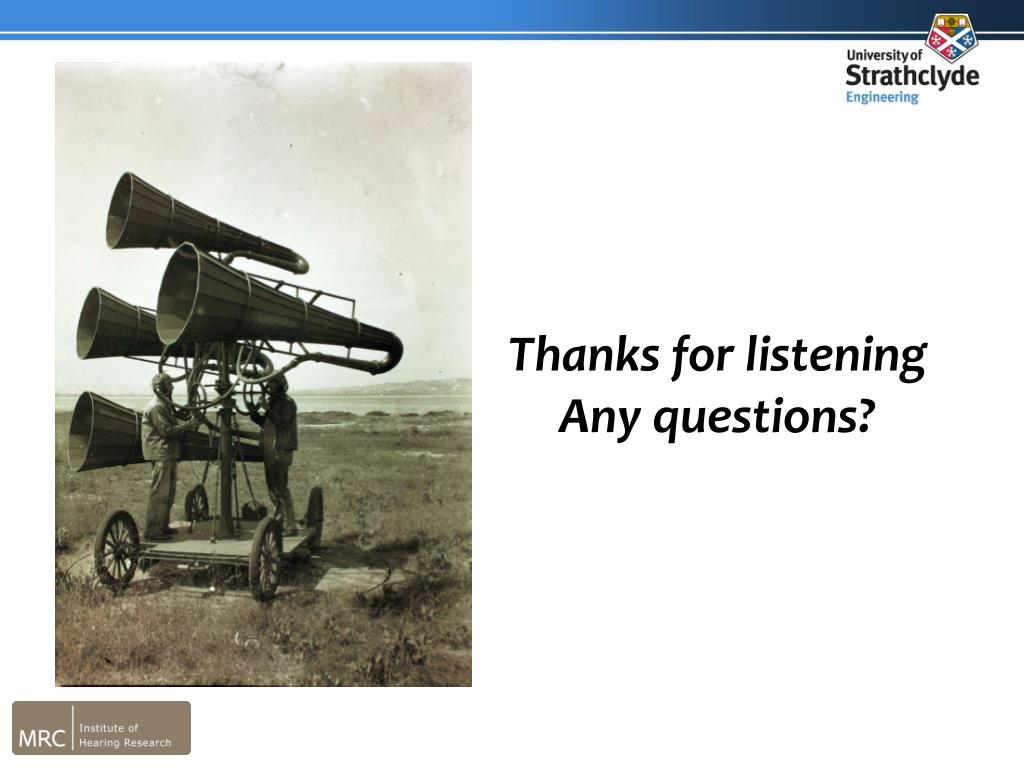 University of Strathclyde Engineering

Thanks for listening
Any questions?

MRC Institute of Hearing Research